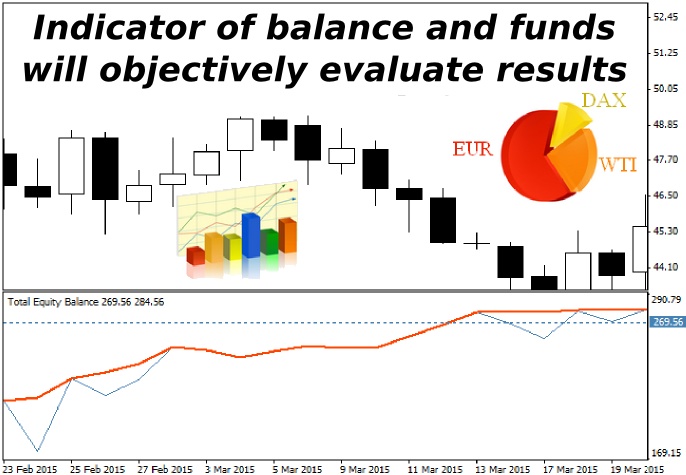 Indicator of balance and funds will objectively evaluate results

DAX
EUR
WTI

52.45
51.25
50.05
48.85
47.70
46.50
45.30
44.10

Total Equity Balance 269.56 284.56

290.79
269.56
169.15

23 Feb 2015
25 Feb 2015
27 Feb 2015
3 Mar 2015
5 Mar 2015
9 Mar 2015
11 Mar 2015
13 Mar 2015
17 Mar 2015
19 Mar 2015